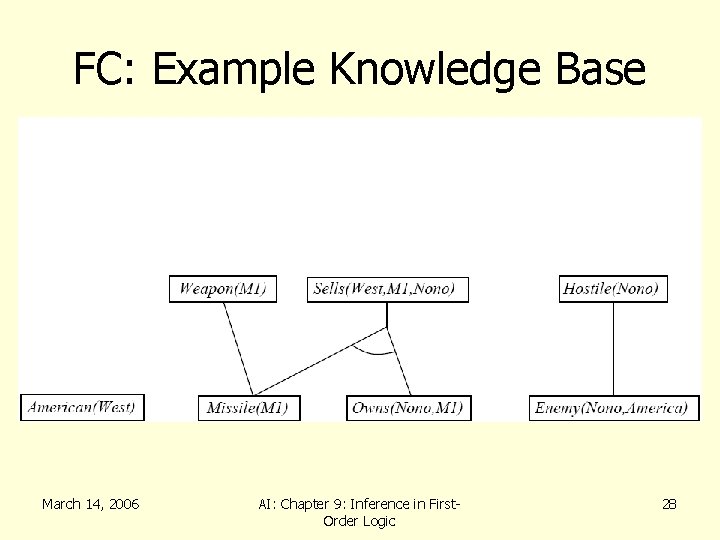 FC: Example Knowledge Base

Weapon(M1)

Sells(West,M1,Nono)

Hostile(Nono)

American(West)

Missile(M1)

Owns(Nono,M1)

Enemy(Nono,America)

March 14, 2006

AI: Chapter 9: Inference in First-Order Logic

28